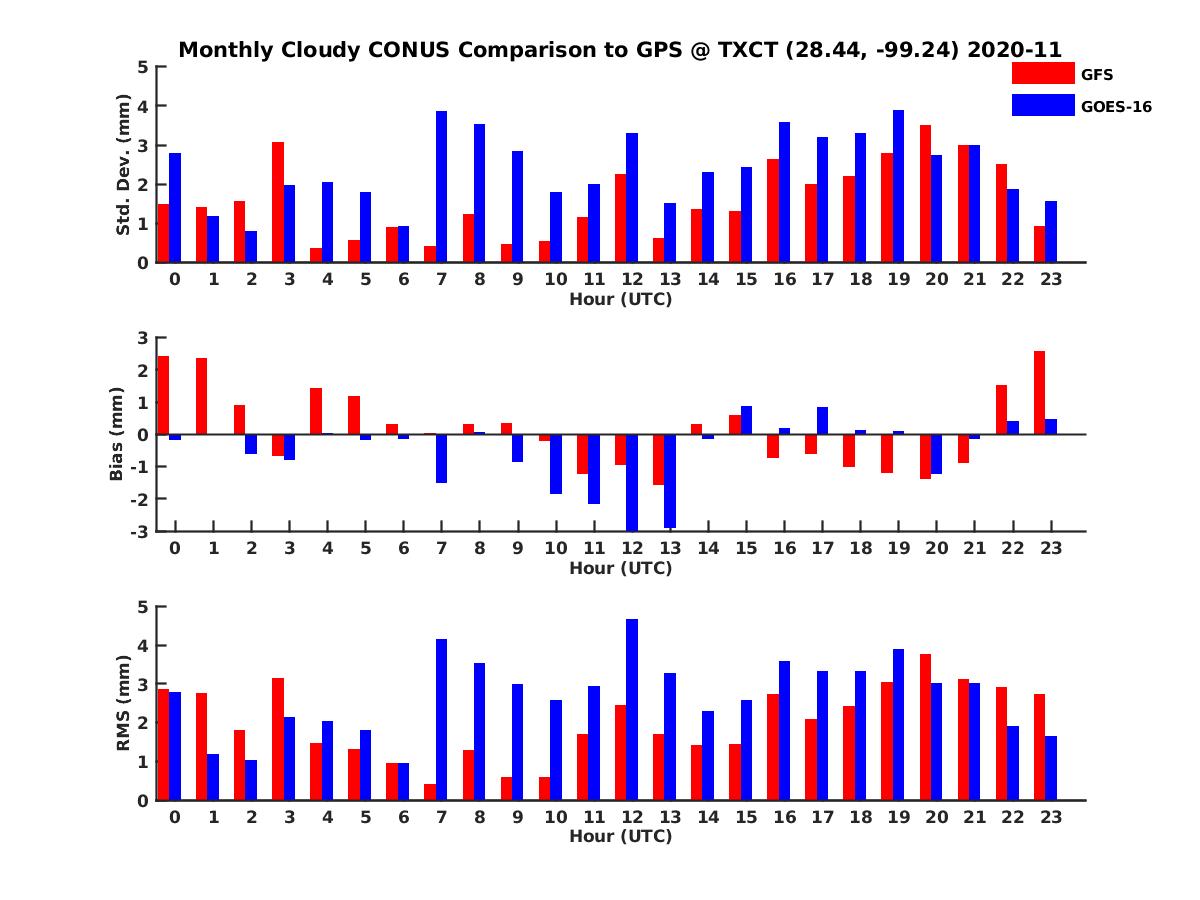 Monthly Cloudy CONUS Comparison to GPS @ TXCT (28.44, -99.24) 2020-11

GFS
GOES-16

Std. Dev. (mm)
5
4
3
2
1
0
0 1 2 3 4 5 6 7 8 9 10 11 12 13 14 15 16 17 18 19 20 21 22 23
Hour (UTC)

Bias (mm)
3
2
1
0
-1
-2
-3
0 1 2 3 4 5 6 7 8 9 10 11 12 13 14 15 16 17 18 19 20 21 22 23
Hour (UTC)

RMS (mm)
5
4
3
2
1
0
0 1 2 3 4 5 6 7 8 9 10 11 12 13 14 15 16 17 18 19 20 21 22 23
Hour (UTC)